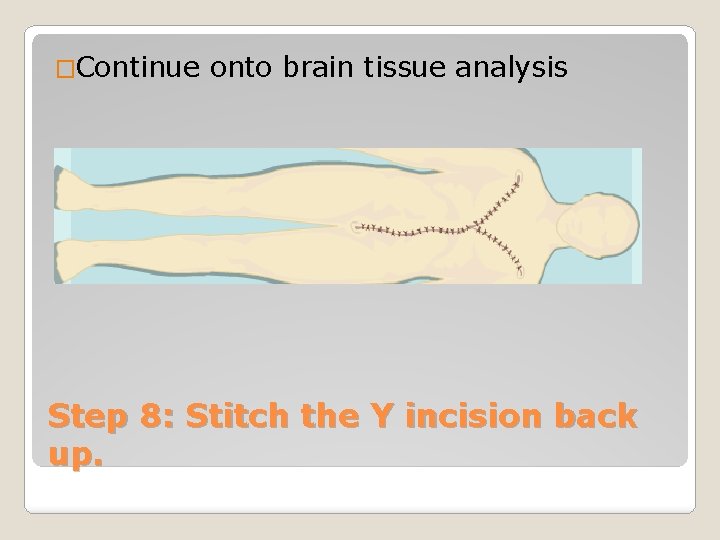 □Continue onto brain tissue analysis

Step 8: Stitch the Y incision back up.